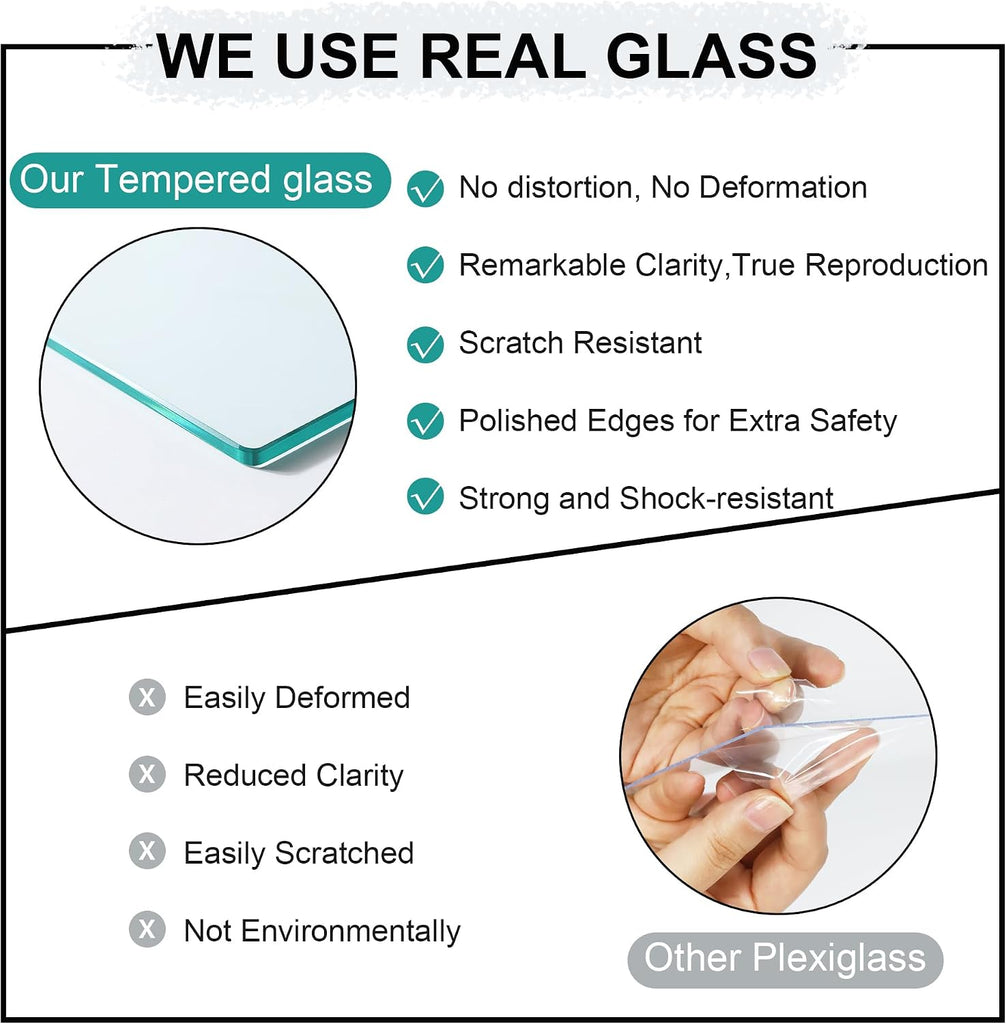 WE USE REAL GLASS

Our Tempered glass

No distortion, No Deformation

Remarkable Clarity,True Reproduction

Scratch Resistant

Polished Edges for Extra Safety

Strong and Shock-resistant

X Easily Deformed

X Reduced Clarity

X Easily Scratched

X Not Environmentally

Other Plexiglass